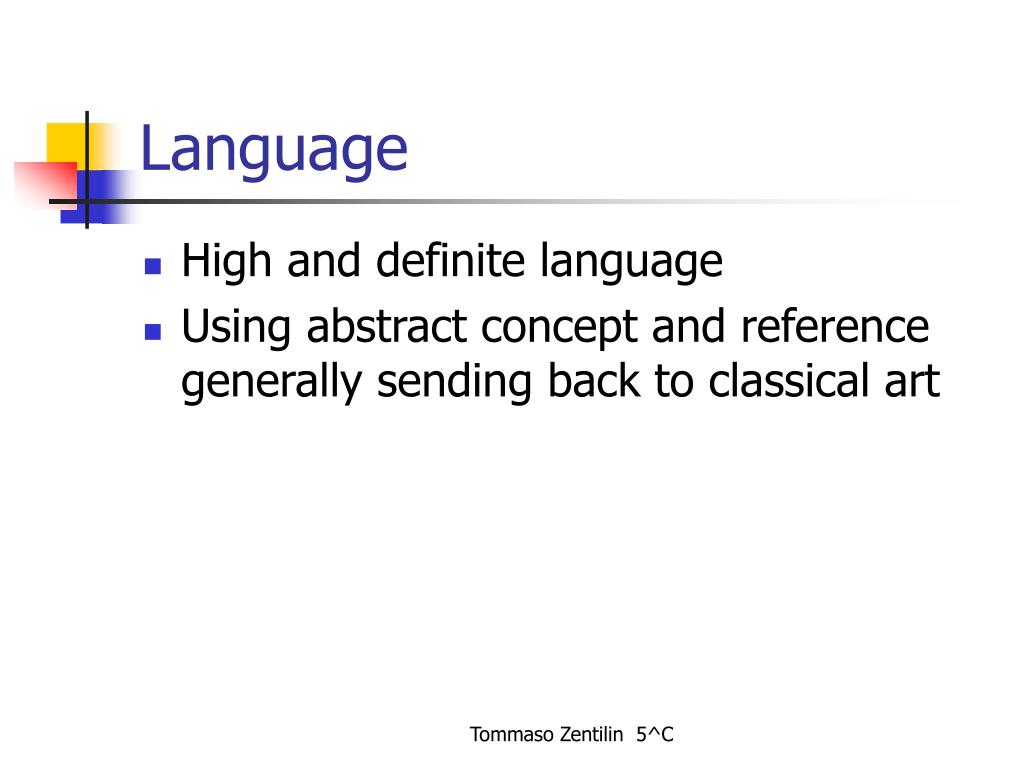 Language

- High and definite language
- Using abstract concept and reference generally sending back to classical art

Tommaso Zentilin 5^C